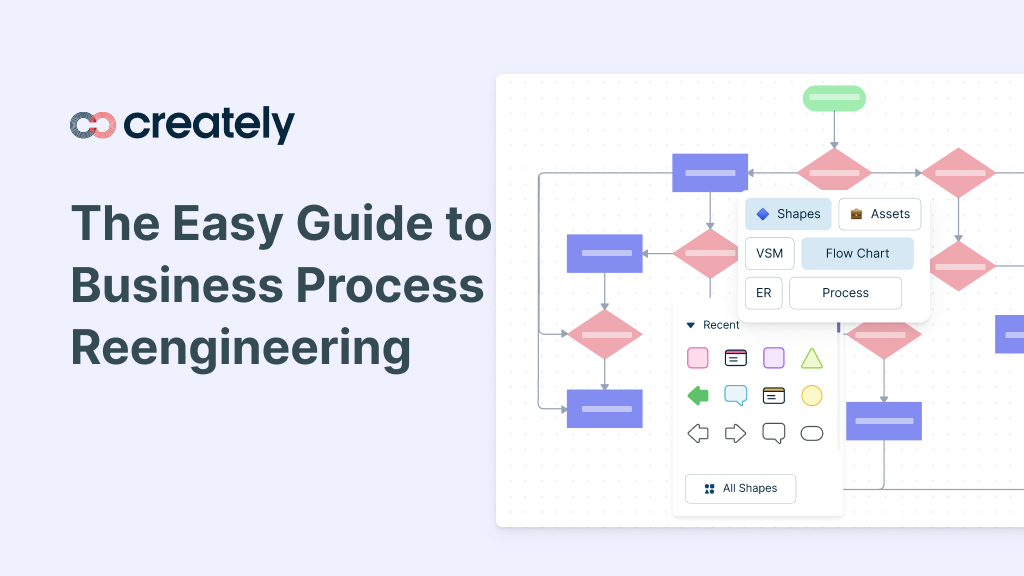 creately

The Easy Guide to Business Process Reengineering

Shapes
Assets
VSM
Flow Chart
ER
Process

Recent

All Shapes